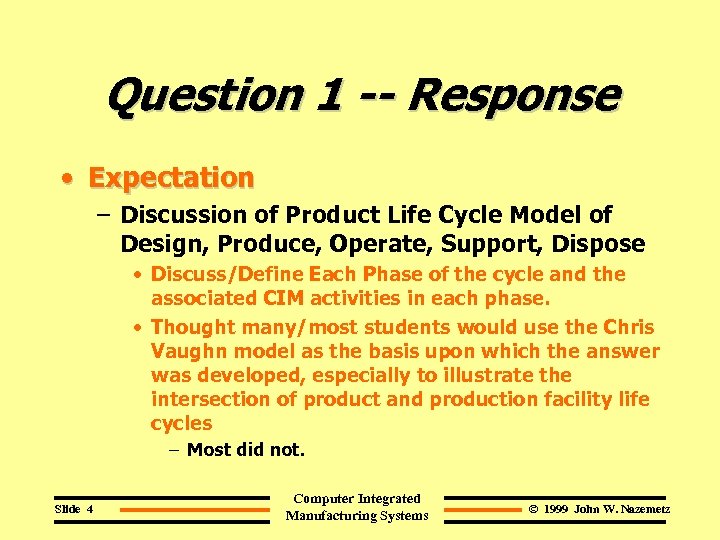 Question 1 -- Response

• Expectation

– Discussion of Product Life Cycle Model of Design, Produce, Operate, Support, Dispose

• Discuss/Define Each Phase of the cycle and the associated CIM activities in each phase.

• Thought many/most students would use the Chris Vaughn model as the basis upon which the answer was developed, especially to illustrate the intersection of product and production facility life cycles

– Most did not.

Slide 4

Computer Integrated Manufacturing Systems

© 1999 John W. Nazemetz